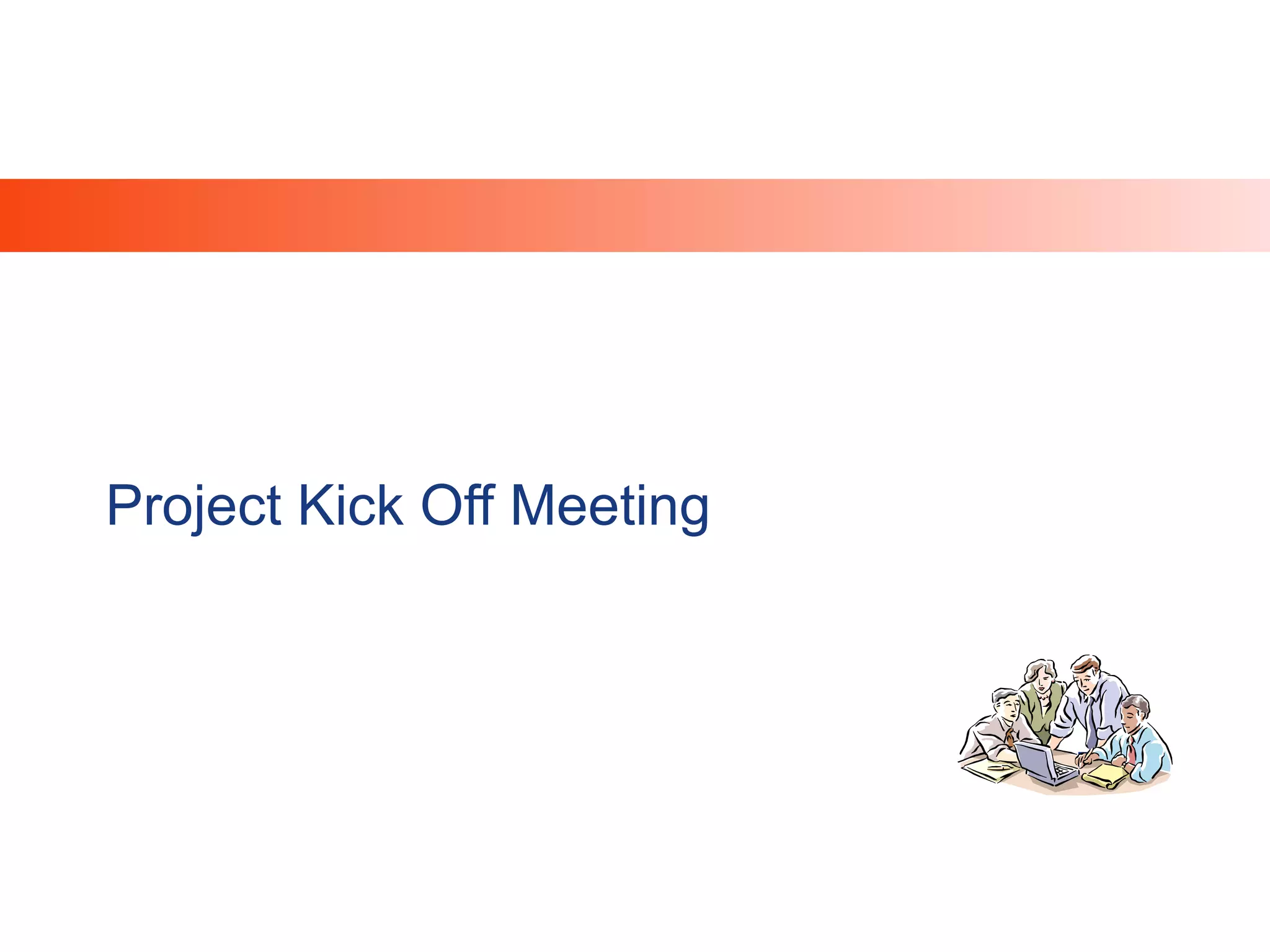 Project Kick Off Meeting